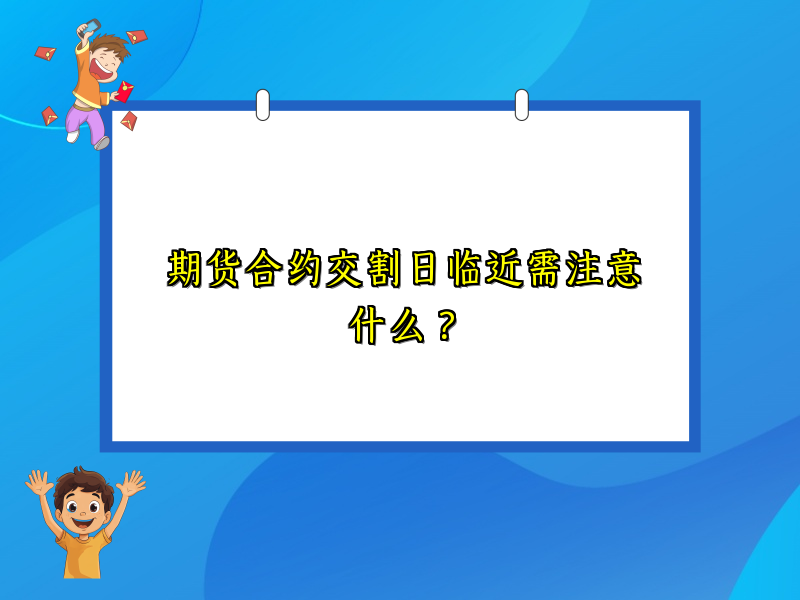 期货合约交割日临近需注意什么？